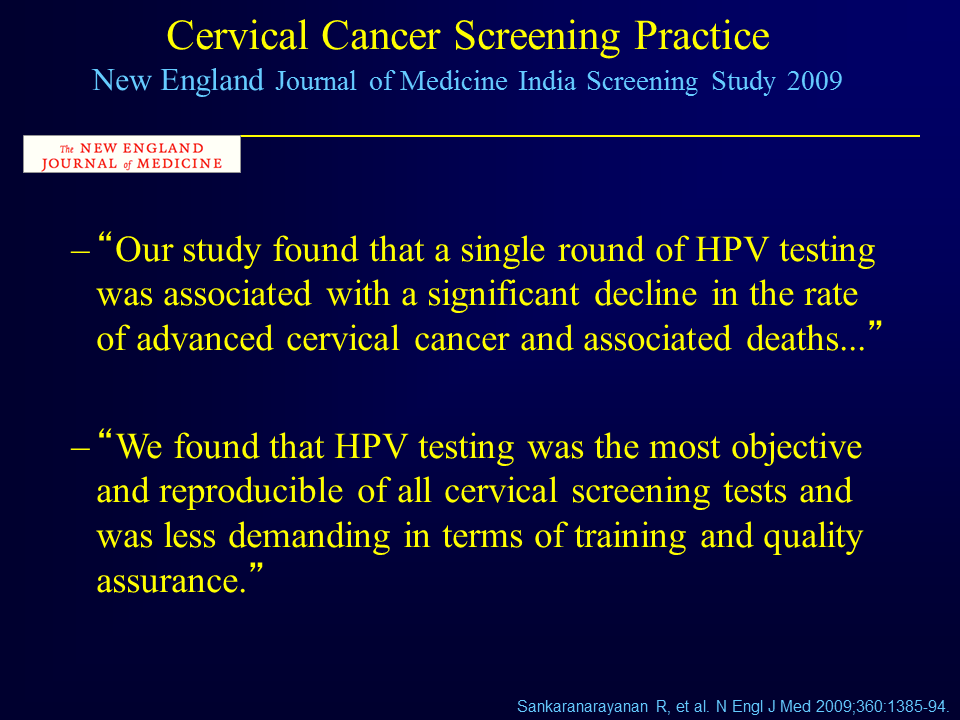 Cervical Cancer Screening Practice
New England Journal of Medicine India Screening Study 2009

The NEW ENGLAND JOURNAL of MEDICINE

– “Our study found that a single round of HPV testing was associated with a significant decline in the rate of advanced cervical cancer and associated deaths...”

– “We found that HPV testing was the most objective and reproducible of all cervical screening tests and was less demanding in terms of training and quality assurance.”

Sankaranarayanan R, et al. N Engl J Med 2009;360:1385-94.